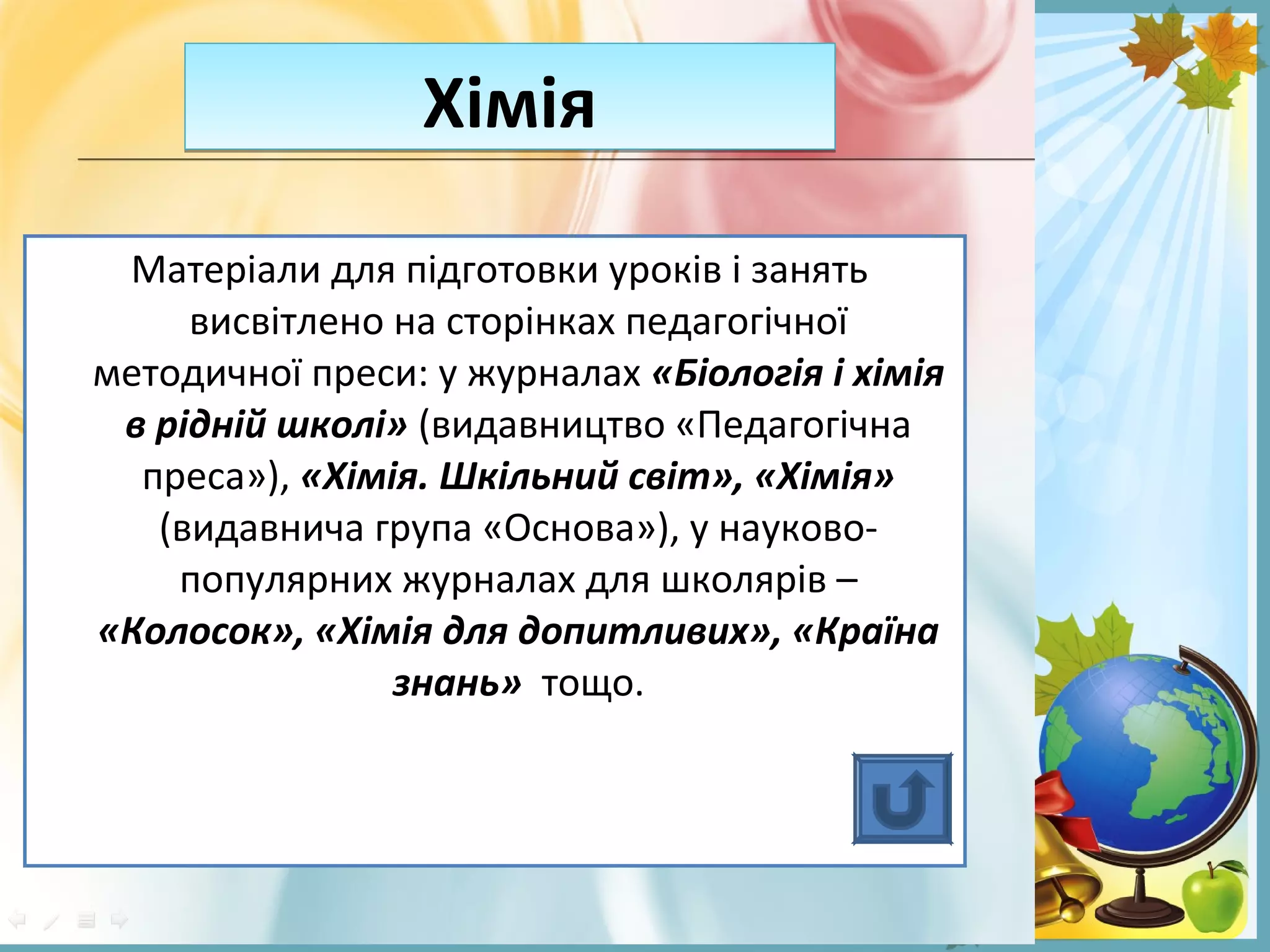 Хімія

Матеріали для підготовки уроків і занять висвітлено на сторінках педагогічної методичної преси: у журналах «Біологія і хімія в рідній школі» (видавництво «Педагогічна преса»), «Хімія. Шкільний світ», «Хімія» (видавнича група «Основа»), у науково-популярних журналах для школярів – «Колосок», «Хімія для допитливих», «Країна знань» тощо.